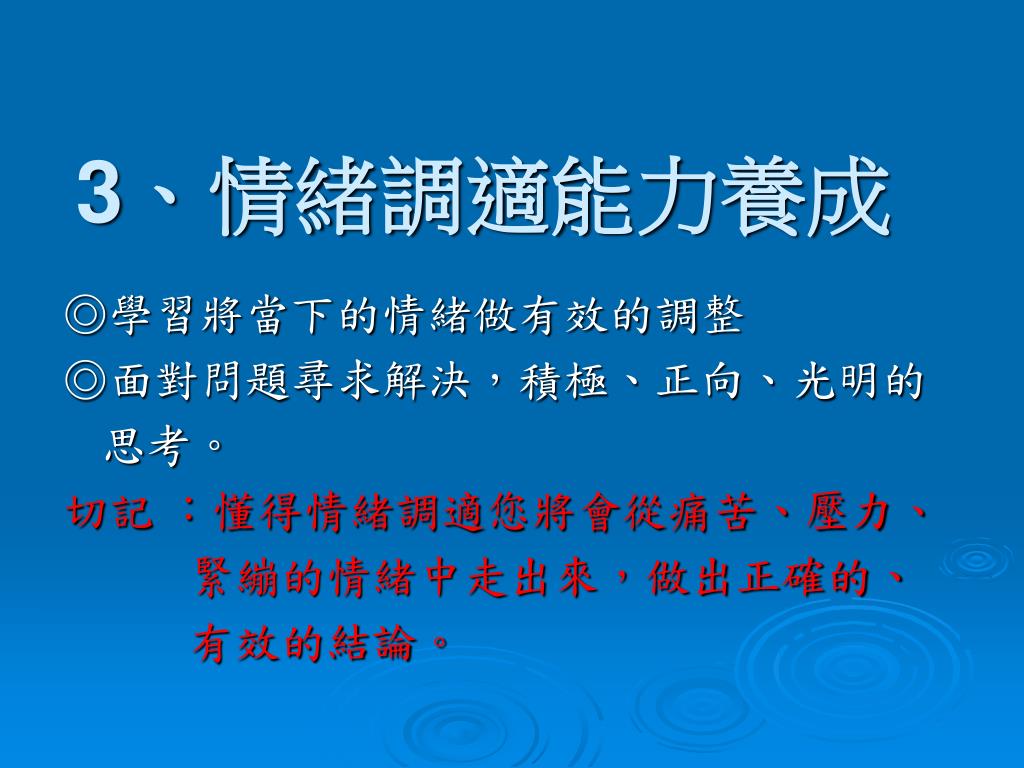 3、情緒調適能力養成

◎學習將當下的情緒做有效的調整

◎面對問題尋求解決，積極、正向、光明的思考。

切記 ：懂得情緒調適您將會從痛苦、壓力、緊繃的情緒中走出來，做出正確的、有效的結論。